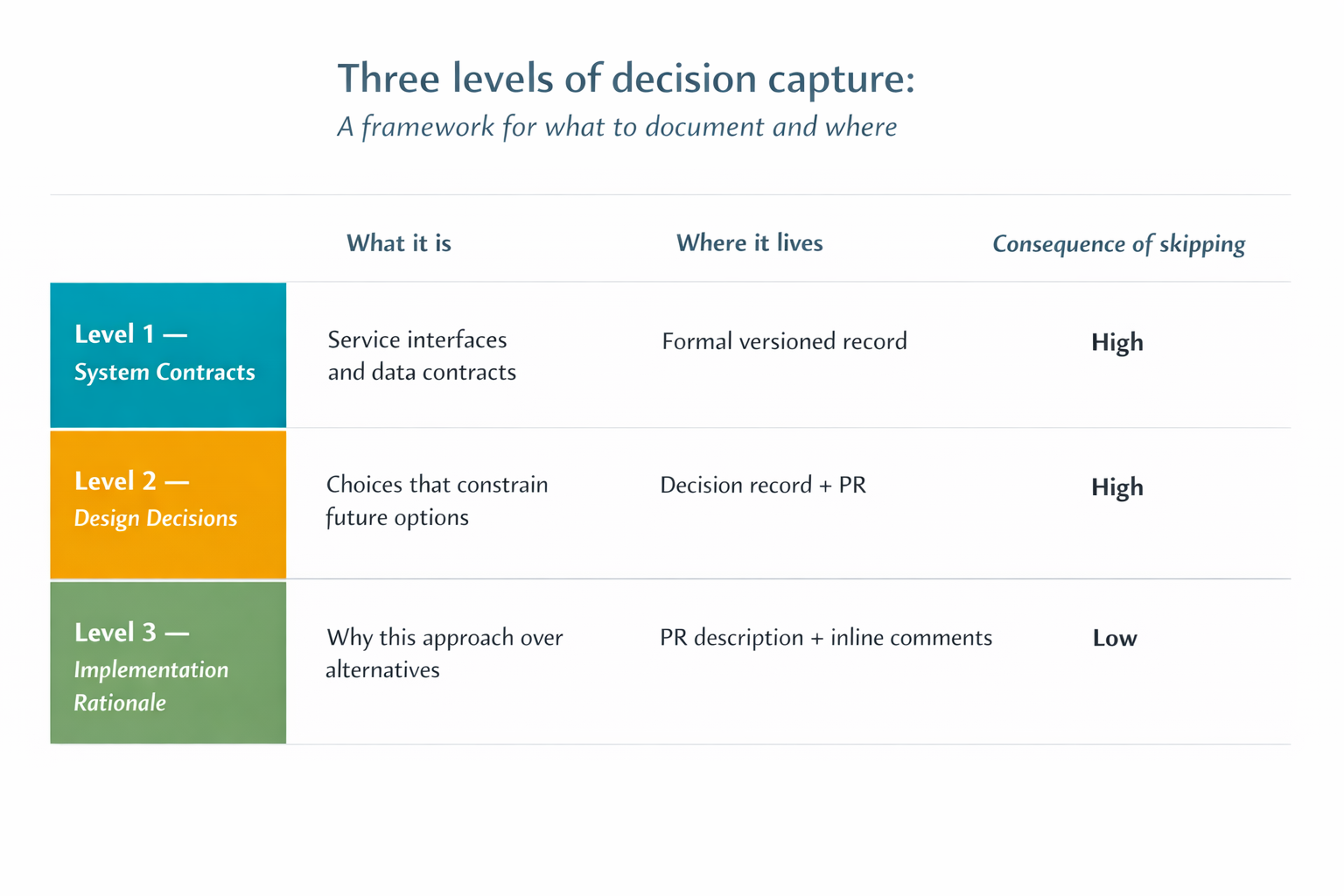 Three levels of decision capture:

A framework for what to document and where

| | What it is | Where it lives | Consequence of skipping |
|---|---|---|---|
| Level 1 — System Contracts | Service interfaces and data contracts | Formal versioned record | High |
| Level 2 — Design Decisions | Choices that constrain future options | Decision record + PR | High |
| Level 3 — Implementation Rationale | Why this approach over alternatives | PR description + inline comments | Low |